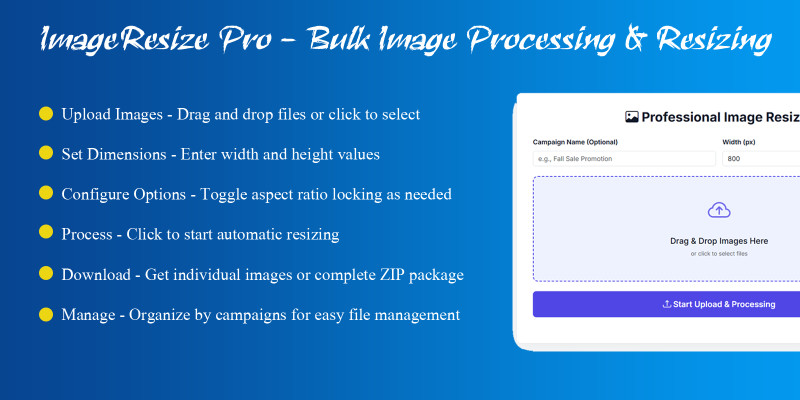 ImageResize Pro – Bulk Image Processing & Resizing

Upload Images - Drag and drop files or click to select

Set Dimensions - Enter width and height values

Configure Options - Toggle aspect ratio locking as needed

Process - Click to start automatic resizing

Download - Get individual images or complete ZIP package

Manage - Organize by campaigns for easy file management

Professional Image Resiz

Campaign Name (Optional)

e.g., Fall Sale Promotion

Width (px)

800

Drag & Drop Images Here

or click to select files

Start Upload & Processing